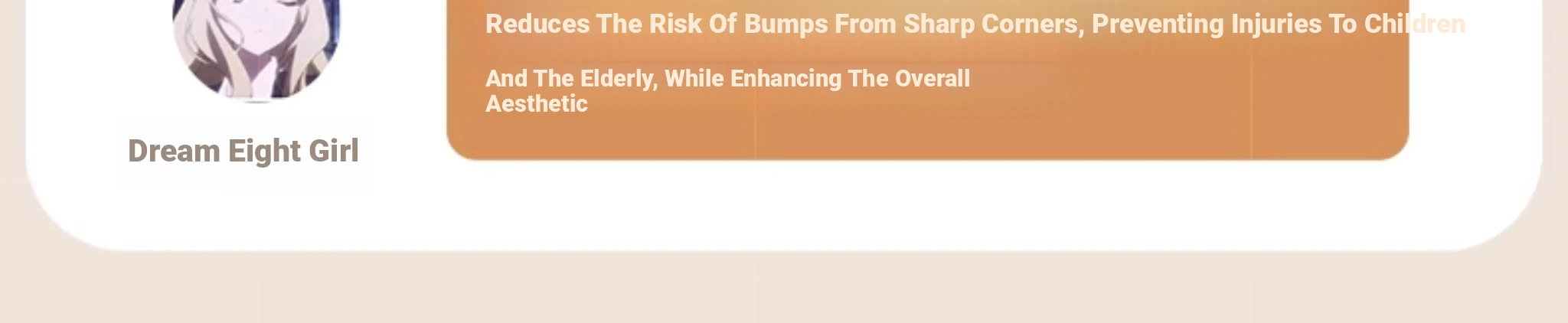 Reduces The Risk Of Bumps From Sharp Corners, Preventing Injuries To Children

And The Elderly, While Enhancing The Overall Aesthetic

Dream Eight Girl